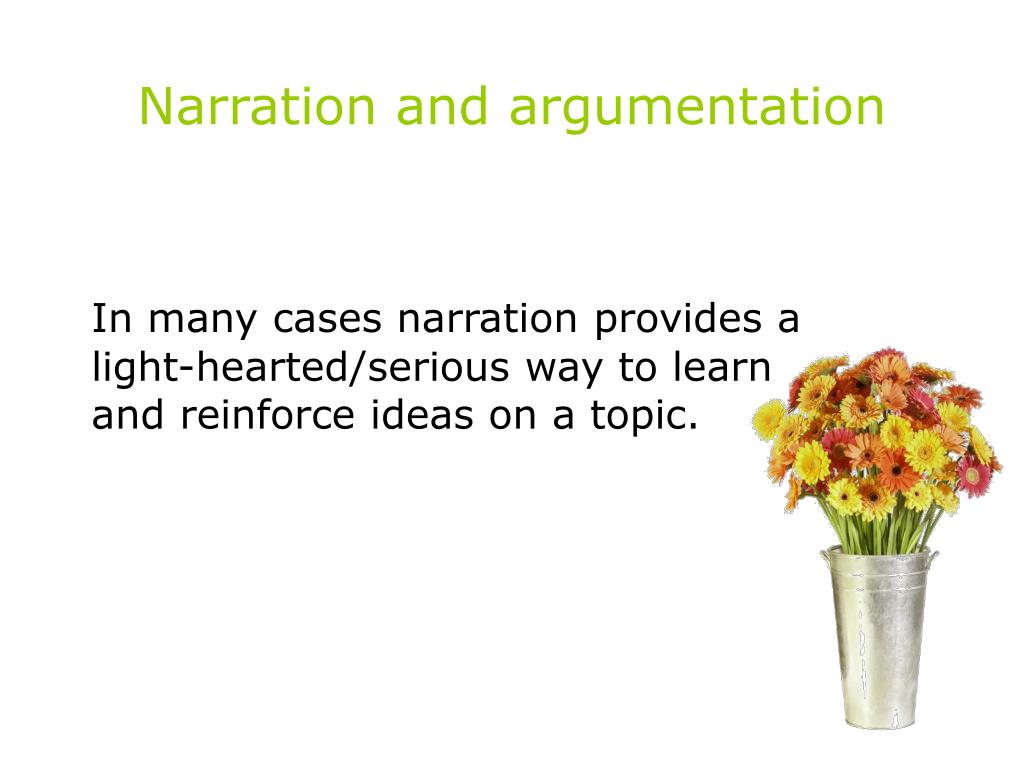 Narration and argumentation

In many cases narration provides a light-hearted/serious way to learn and reinforce ideas on a topic.